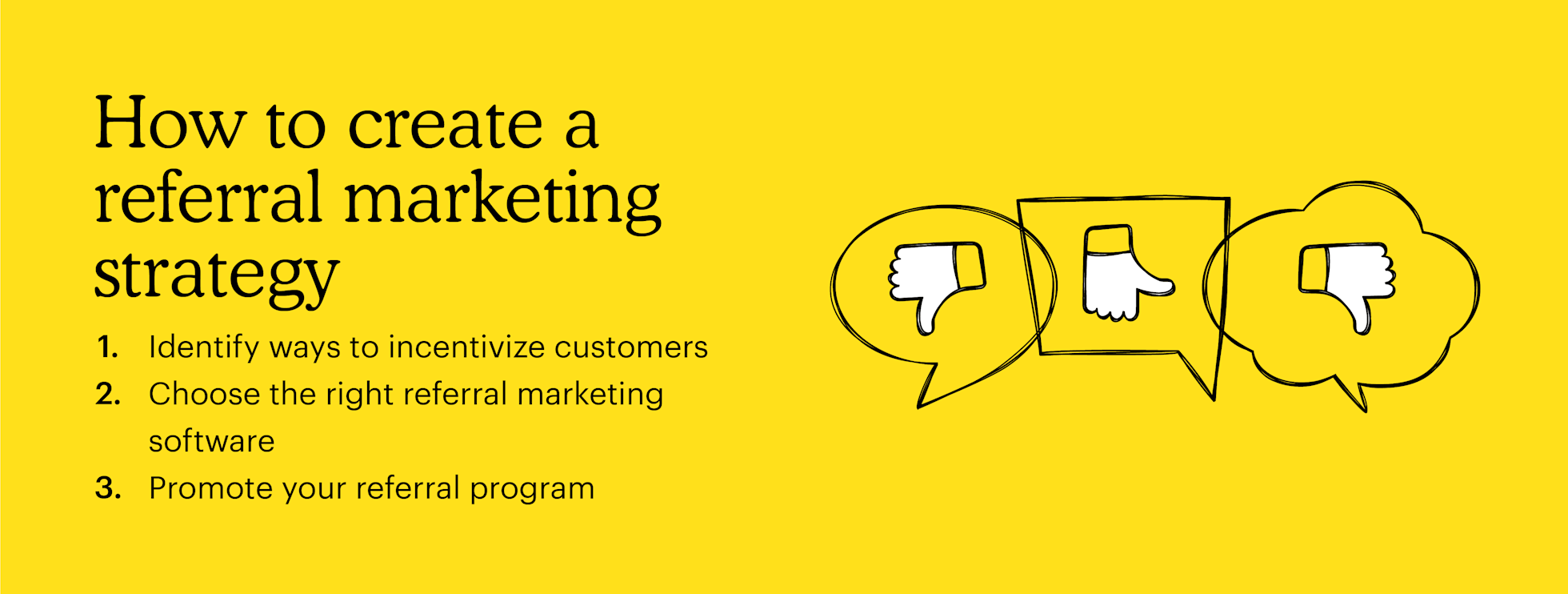 How to create a referral marketing strategy

1. Identify ways to incentivize customers
2. Choose the right referral marketing software
3. Promote your referral program